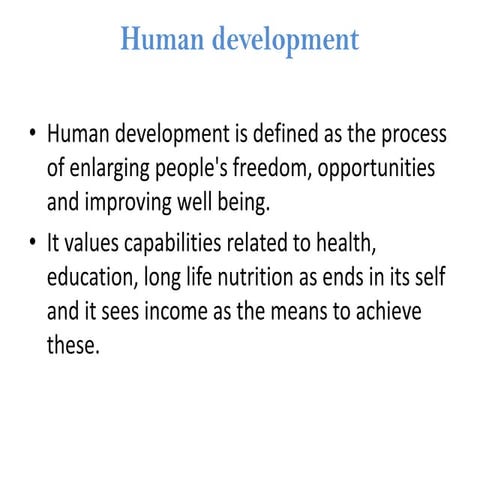 Human development

• Human development is defined as the process of enlarging people's freedom, opportunities and improving well being.

• It values capabilities related to health, education, long life nutrition as ends in its self and it sees income as the means to achieve these.